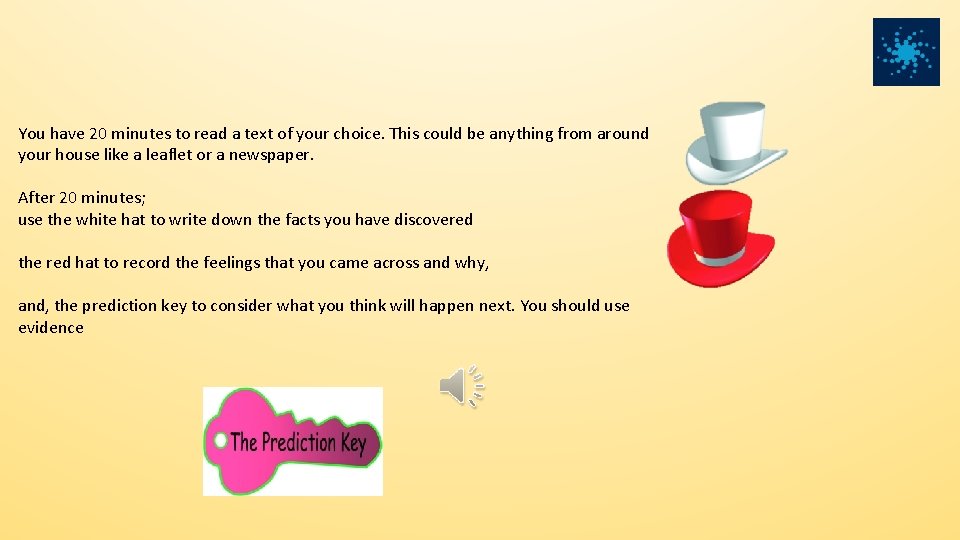 You have 20 minutes to read a text of your choice. This could be anything from around your house like a leaflet or a newspaper.

After 20 minutes;
use the white hat to write down the facts you have discovered

the red hat to record the feelings that you came across and why,

and, the prediction key to consider what you think will happen next. You should use evidence

The Prediction Key